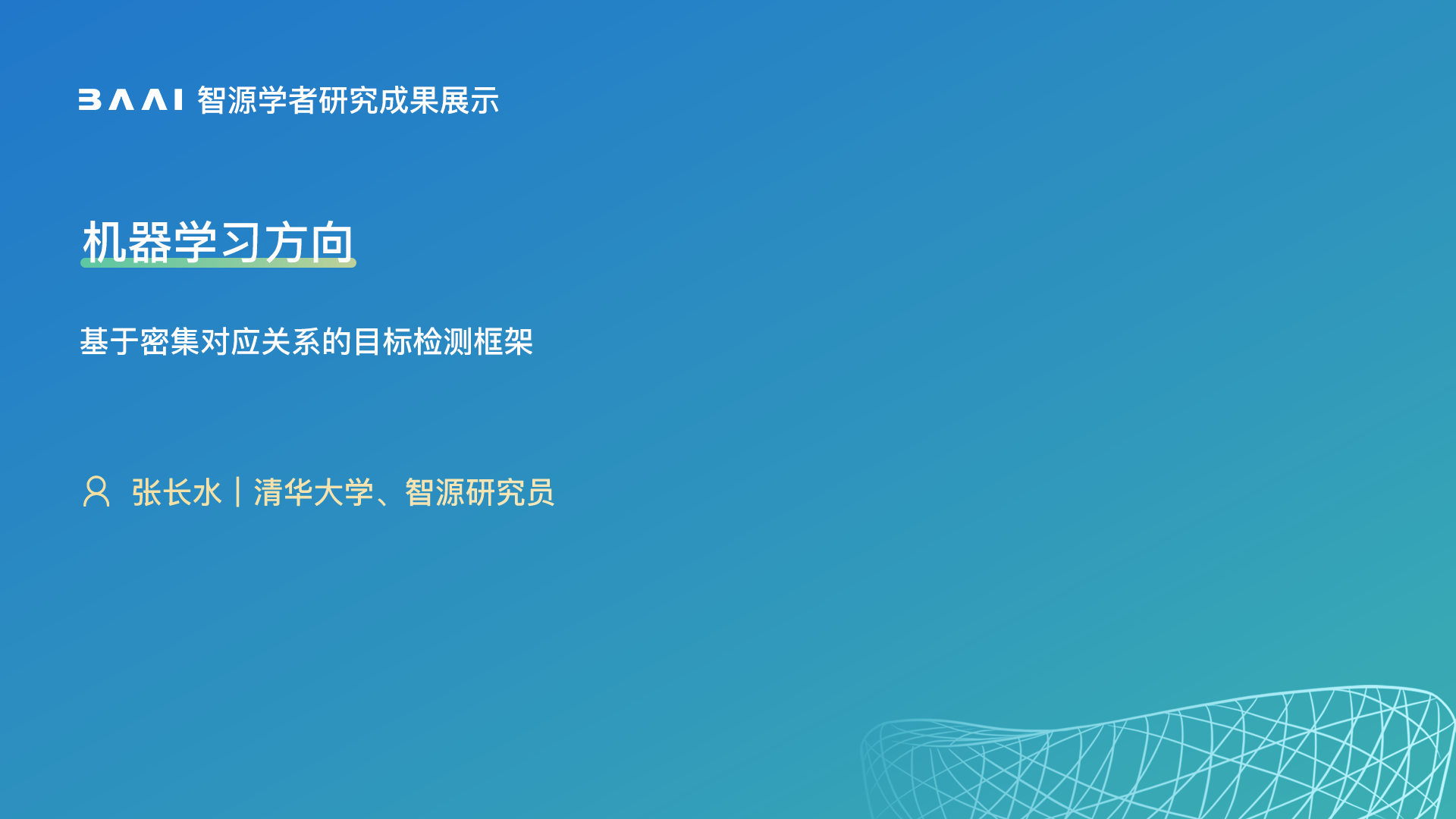 BAAI 智源学者研究成果展示

机器学习方向

基于密集对应关系的目标检测框架

张长水 | 清华大学、智源研究员